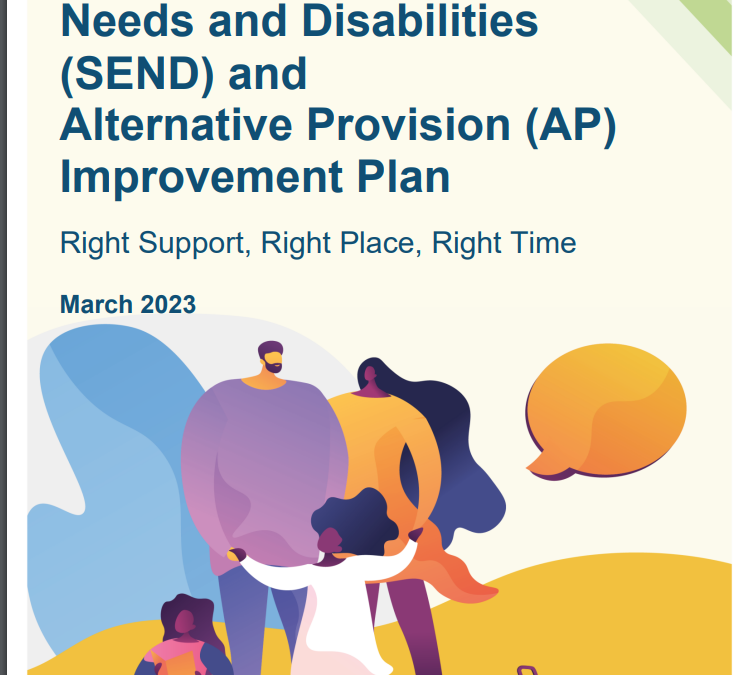 Needs and Disabilities (SEND) and Alternative Provision (AP) Improvement Plan

Right Support, Right Place, Right Time

March 2023